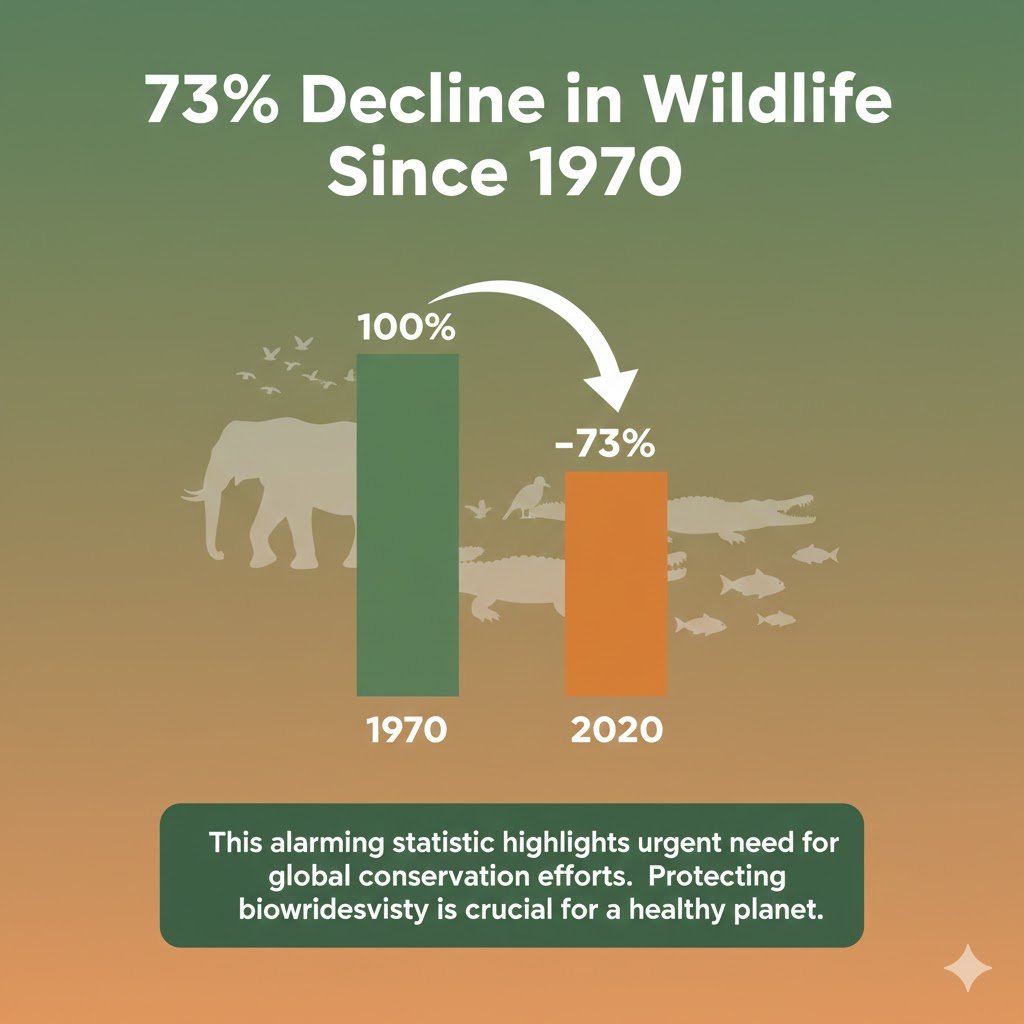 73% Decline in Wildlife Since 1970

100%

-73%

1970

2020

This alarming statistic highlights urgent need for global conservation efforts. Protecting biowridesvisty is crucial for a healthy planet.